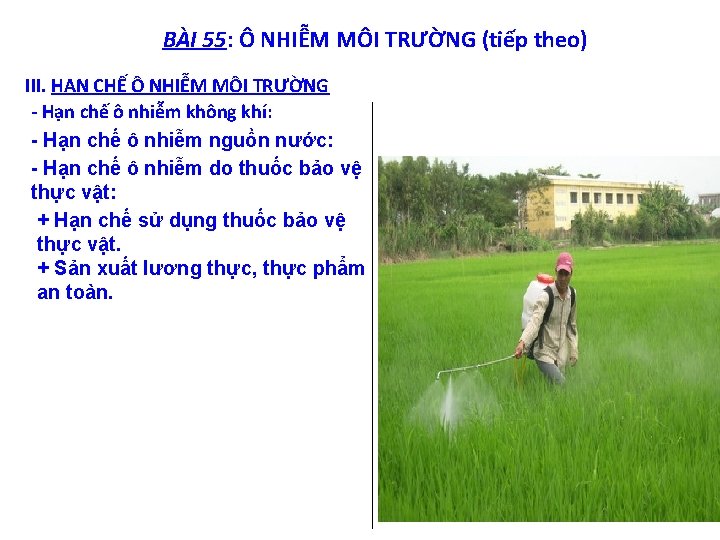 BÀI 55: Ô NHIỄM MÔI TRƯỜNG (tiếp theo)

III. HẠN CHẾ Ô NHIỄM MÔI TRƯỜNG

- Hạn chế ô nhiễm không khí:

- Hạn chế ô nhiễm nguồn nước:

- Hạn chế ô nhiễm do thuốc bảo vệ thực vật:

+ Hạn chế sử dụng thuốc bảo vệ thực vật.

+ Sản xuất lương thực, thực phẩm an toàn.